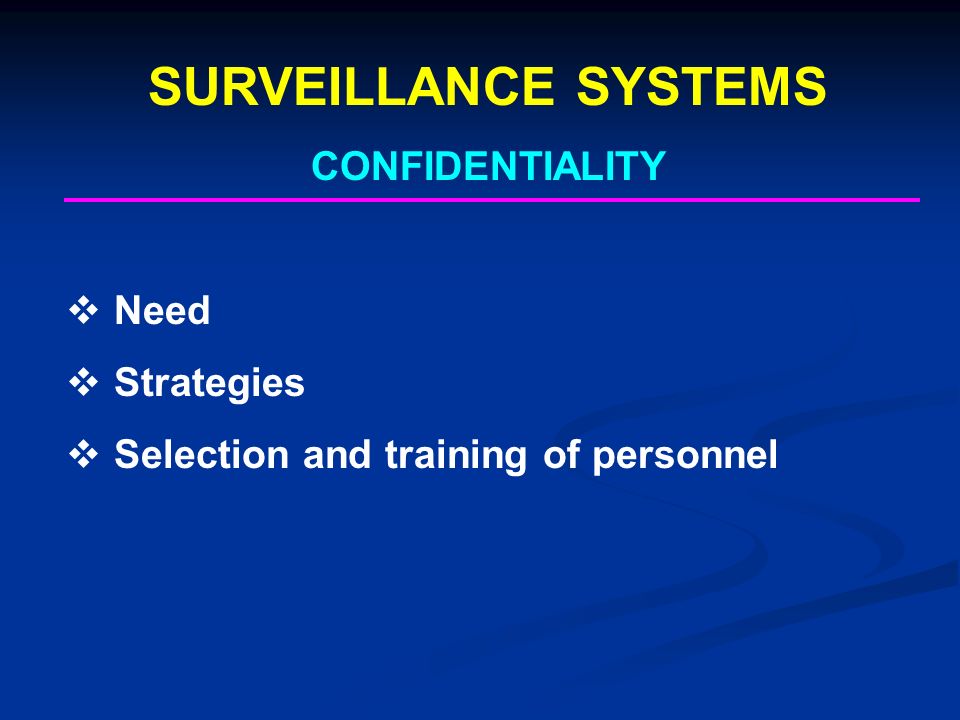 SURVEILLANCE SYSTEMS

CONFIDENTIALITY

❖ Need

❖ Strategies

❖ Selection and training of personnel